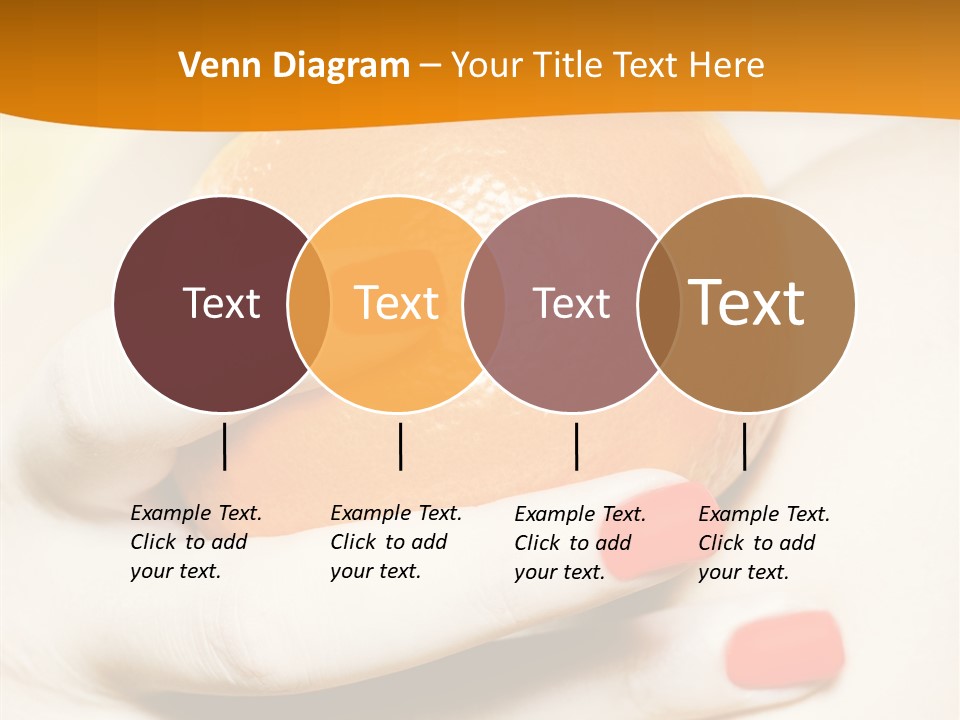 Venn Diagram – Your Title Text Here

Text

Text

Text

Text

Example Text. Click to add your text.

Example Text. Click to add your text.

Example Text. Click to add your text.

Example Text. Click to add your text.